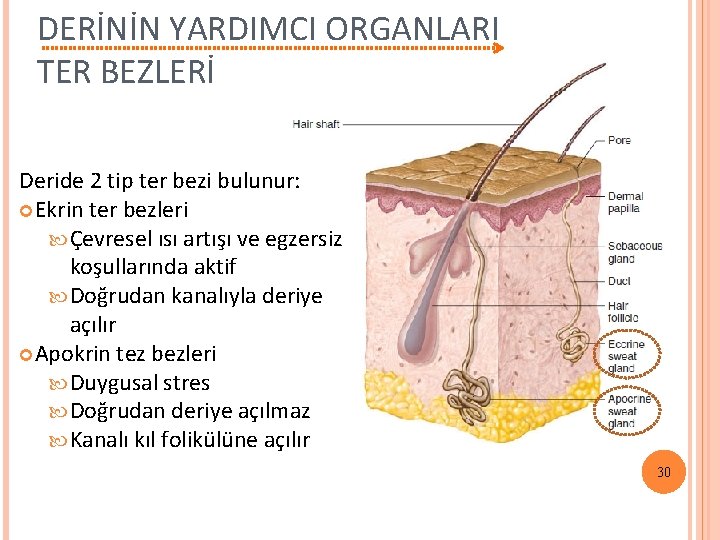 DERİNİN YARDIMCI ORGANLARI
TER BEZLERİ

Deride 2 tip ter bezi bulunur:
Ekrin ter bezleri
Çevresel ısı artışı ve egzersiz koşullarında aktif
Doğrudan kanalıyla deriye açılır
Apokrin tez bezleri
Duygusal stres
Doğrudan deriye açılmaz
Kanalı kıl folikülüne açılır

Hair shaft
Pore
Dermal papilla
Sebaceous gland
Duct
Hair follicle
Eccrine sweat gland
Apocrine sweat gland

30